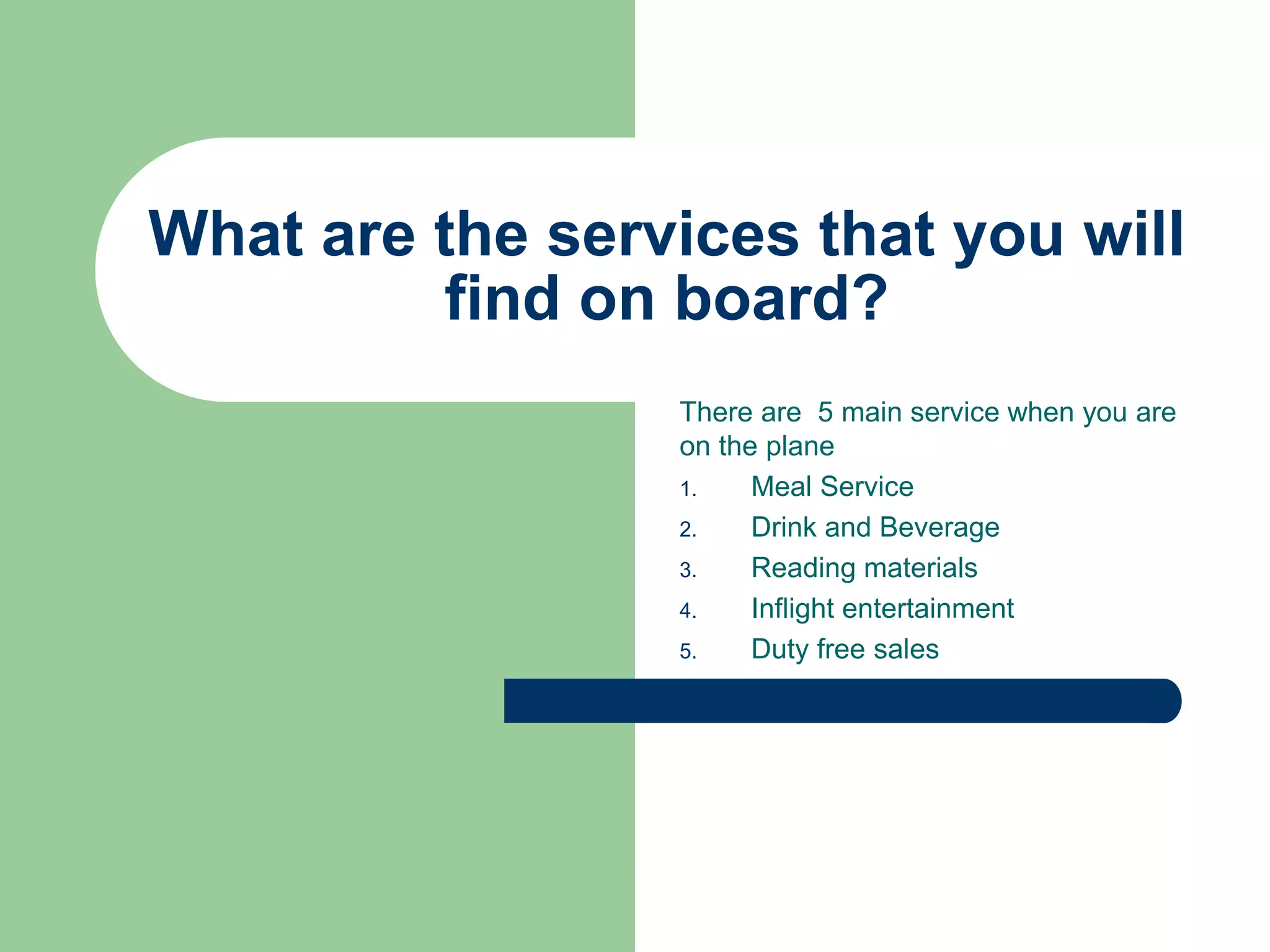 What are the services that you will find on board?

There are 5 main service when you are on the plane

1. Meal Service
2. Drink and Beverage
3. Reading materials
4. Inflight entertainment
5. Duty free sales